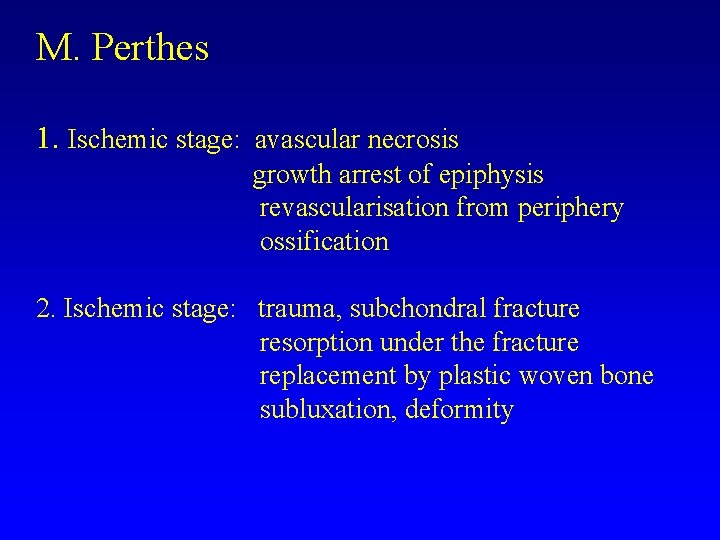 M. Perthes

1. Ischemic stage: avascular necrosis
growth arrest of epiphysis
revascularisation from periphery
ossification

2. Ischemic stage: trauma, subchondral fracture
resorption under the fracture
replacement by plastic woven bone
subluxation, deformity